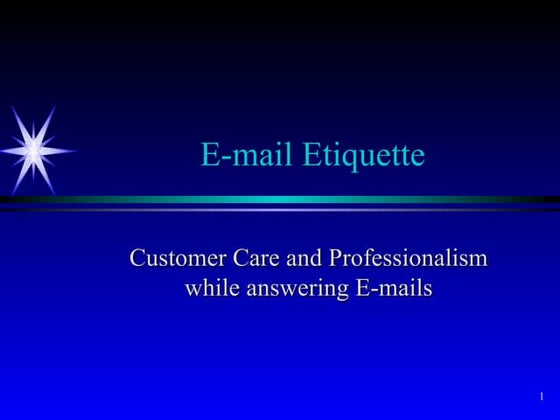 E-mail Etiquette

Customer Care and Professionalism while answering E-mails

1